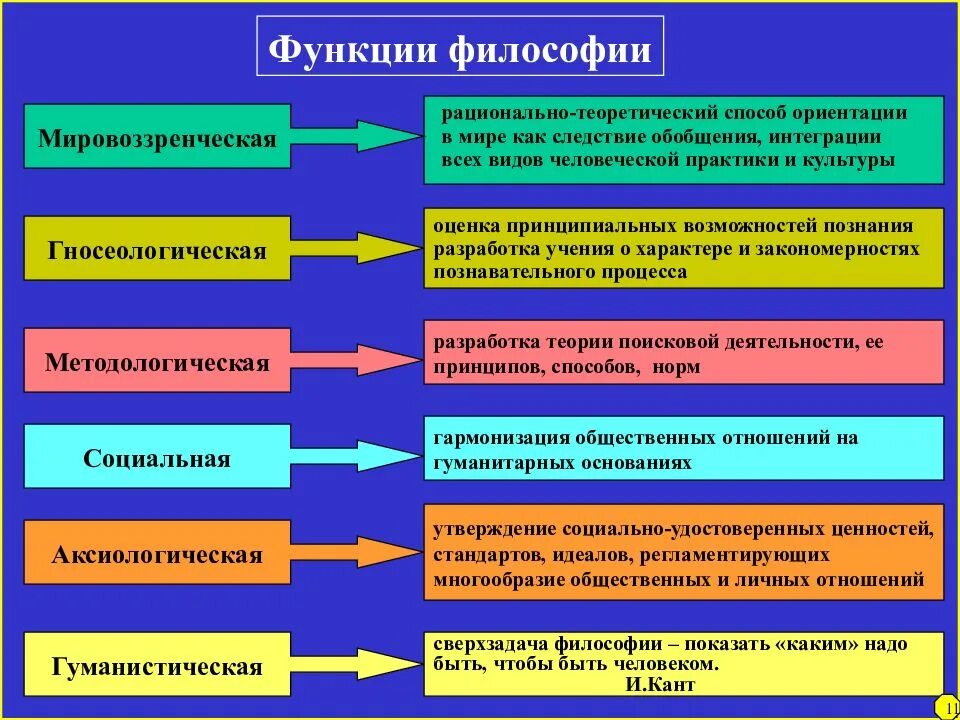 Функции философии

Мировоззренческая

рационально-теоретический способ ориентации в мире как следствие обобщения, интеграции всех видов человеческой практики и культуры

Гносеологическая

оценка принципиальных возможностей познания разработка учения о характере и закономерностях познавательного процесса

Методологическая

разработка теории поисковой деятельности, ее принципов, способов, норм

Социальная

гармонизация общественных отношений на гуманитарных основаниях

Аксиологическая

утверждение социально-удостоверенных ценностей, стандартов, идеалов, регламентирующих многообразие общественных и личных отношений

Гуманистическая

сверхзадача философии – показать «каким» надо быть, чтобы быть человеком.
И.Кант

11